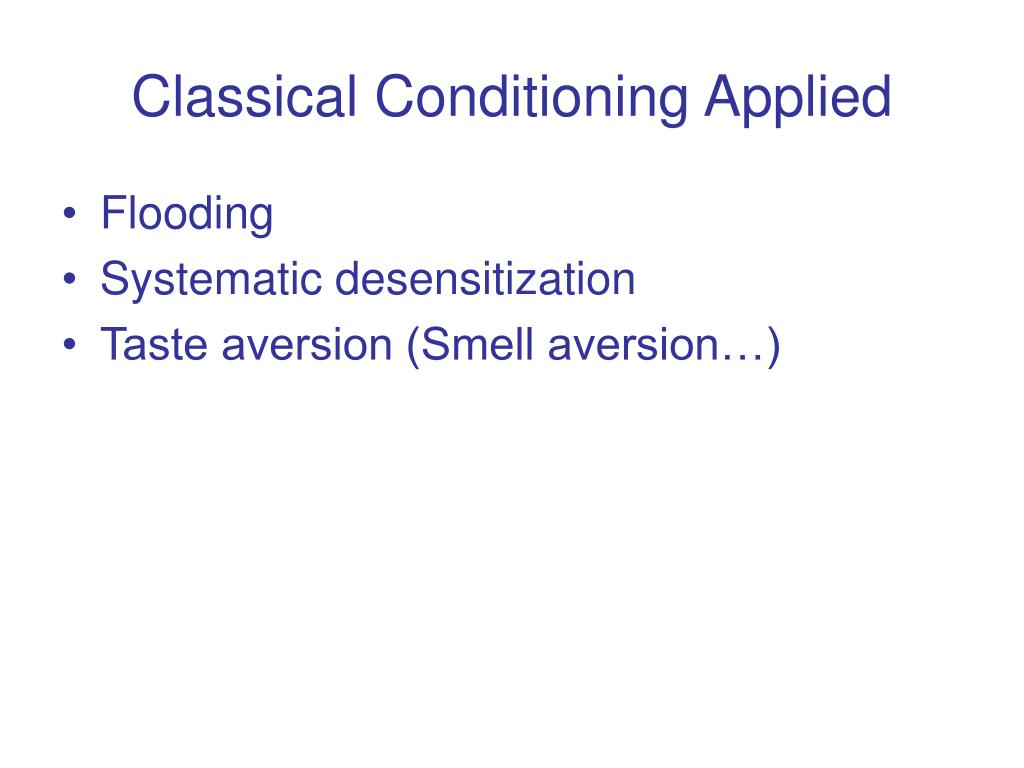 Classical Conditioning Applied

• Flooding
• Systematic desensitization
• Taste aversion (Smell aversion…)